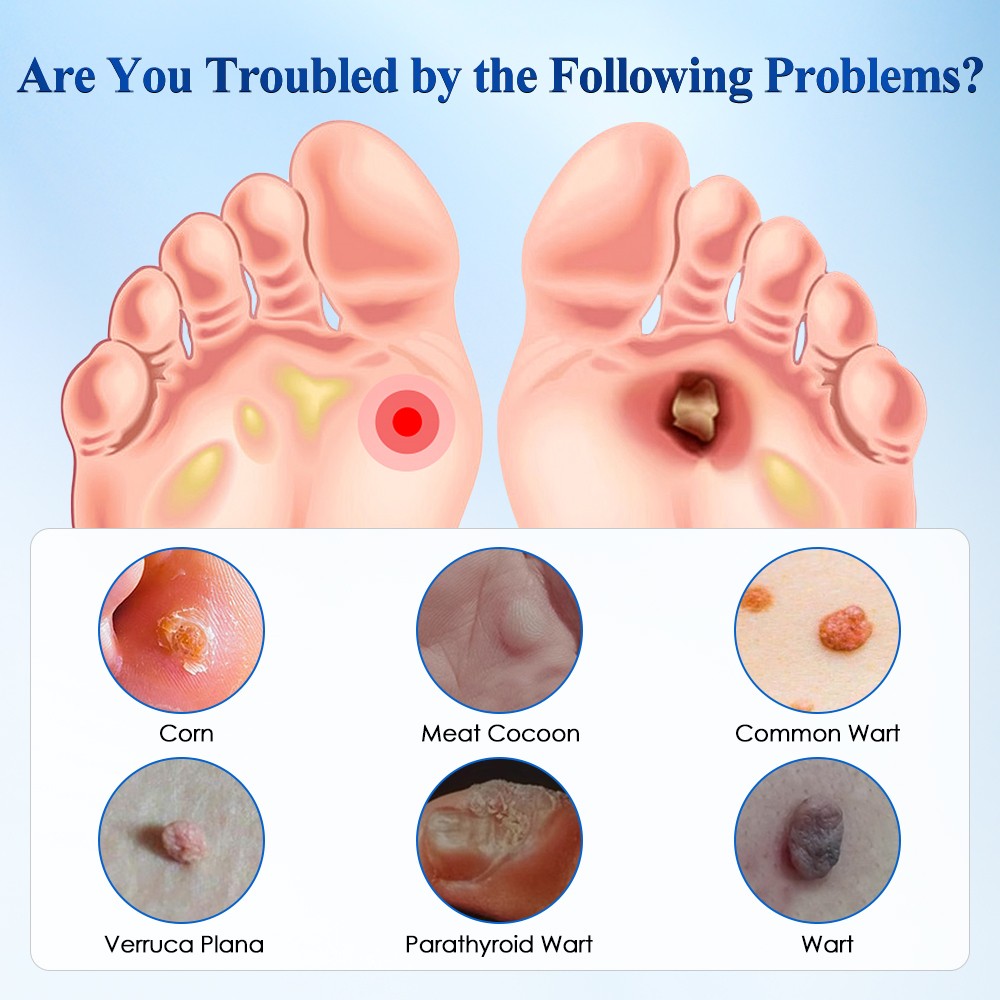 Are You Troubled by the Following Problems?

Corn

Meat Cocoon

Common Wart

Verruca Plana

Parathyroid Wart

Wart